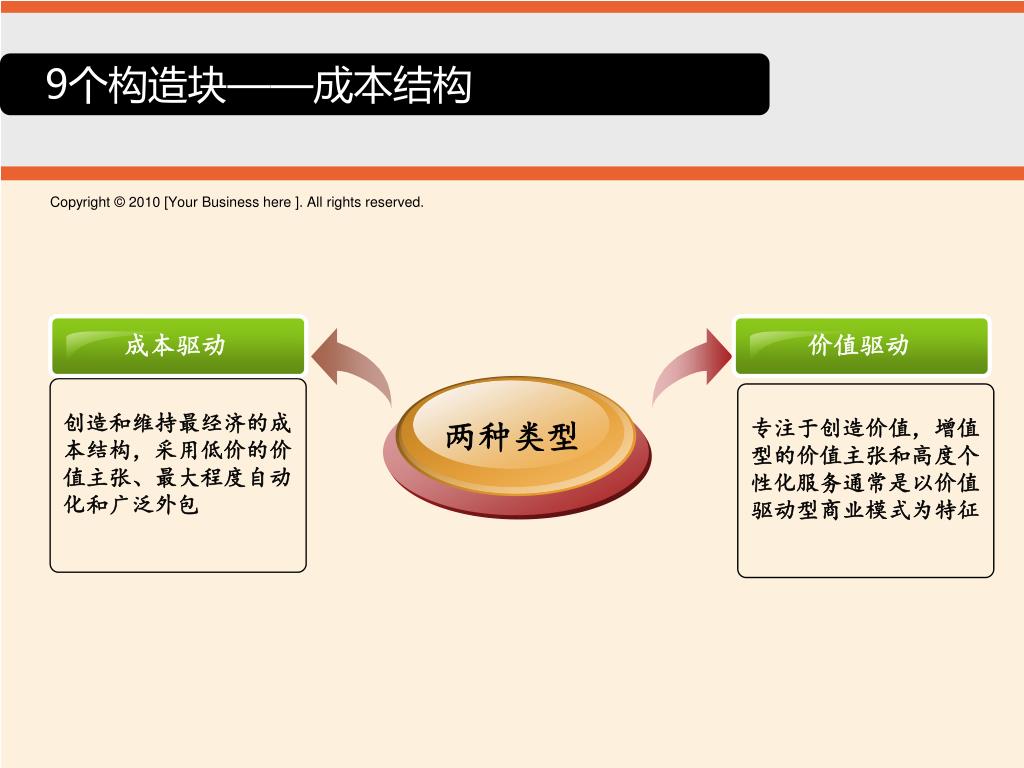 9个构造块——成本结构

Copyright © 2010 [Your Business here ]. All rights reserved.

成本驱动

创造和维持最经济的成本结构，采用低价的价值主张、最大程度自动化和广泛外包

两种类型

价值驱动

专注于创造价值，增值型的价值主张和高度个性化服务通常是以价值驱动型商业模式为特征